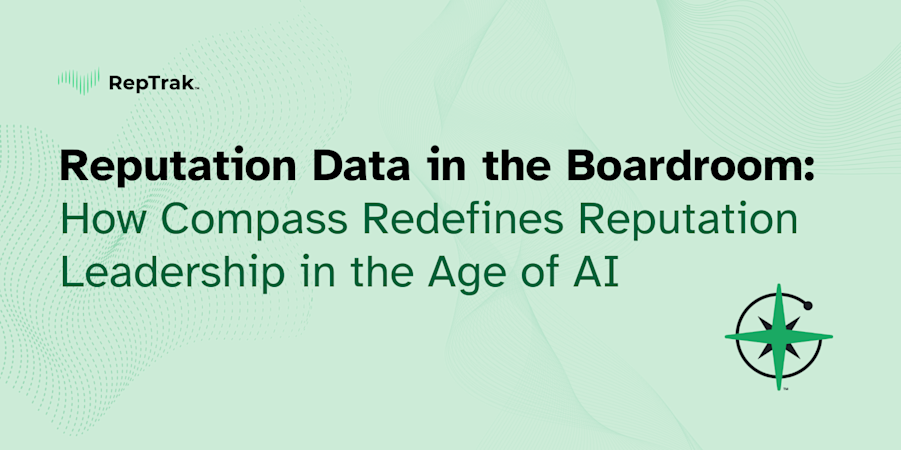 RepTrak™

Reputation Data in the Boardroom: How Compass Redefines Reputation Leadership in the Age of AI

™